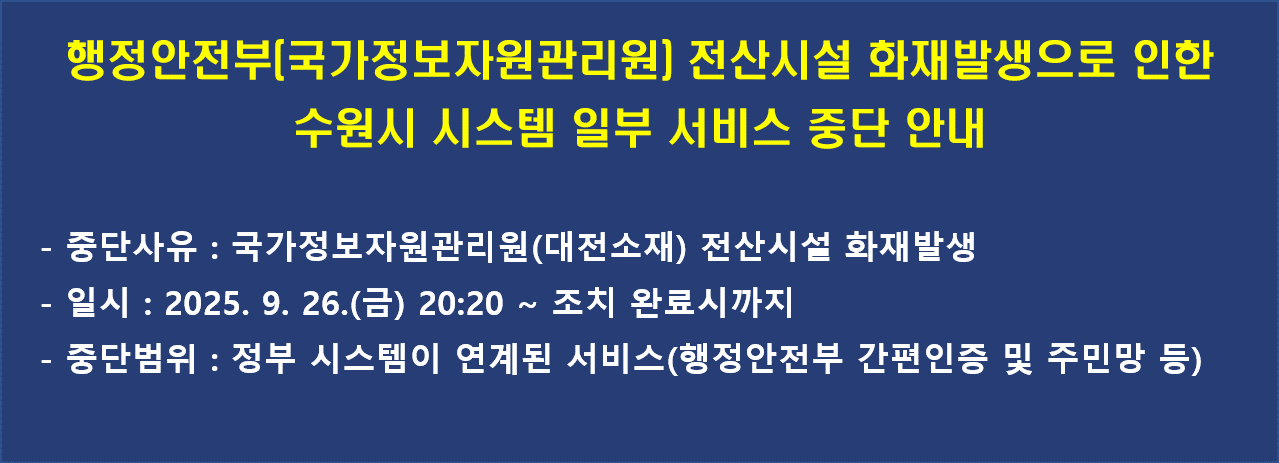 행정안전부(국가정보자원관리원) 전산시설 화재발생으로 인한 수원시 시스템 일부 서비스 중단 안내

- 중단사유 : 국가정보자원관리원(대전소재) 전산시설 화재발생
- 일시 : 2025. 9. 26.(금) 20:20 ~ 조치 완료시까지
- 중단범위 : 정부 시스템이 연계된 서비스(행정안전부 간편인증 및 주민망 등)